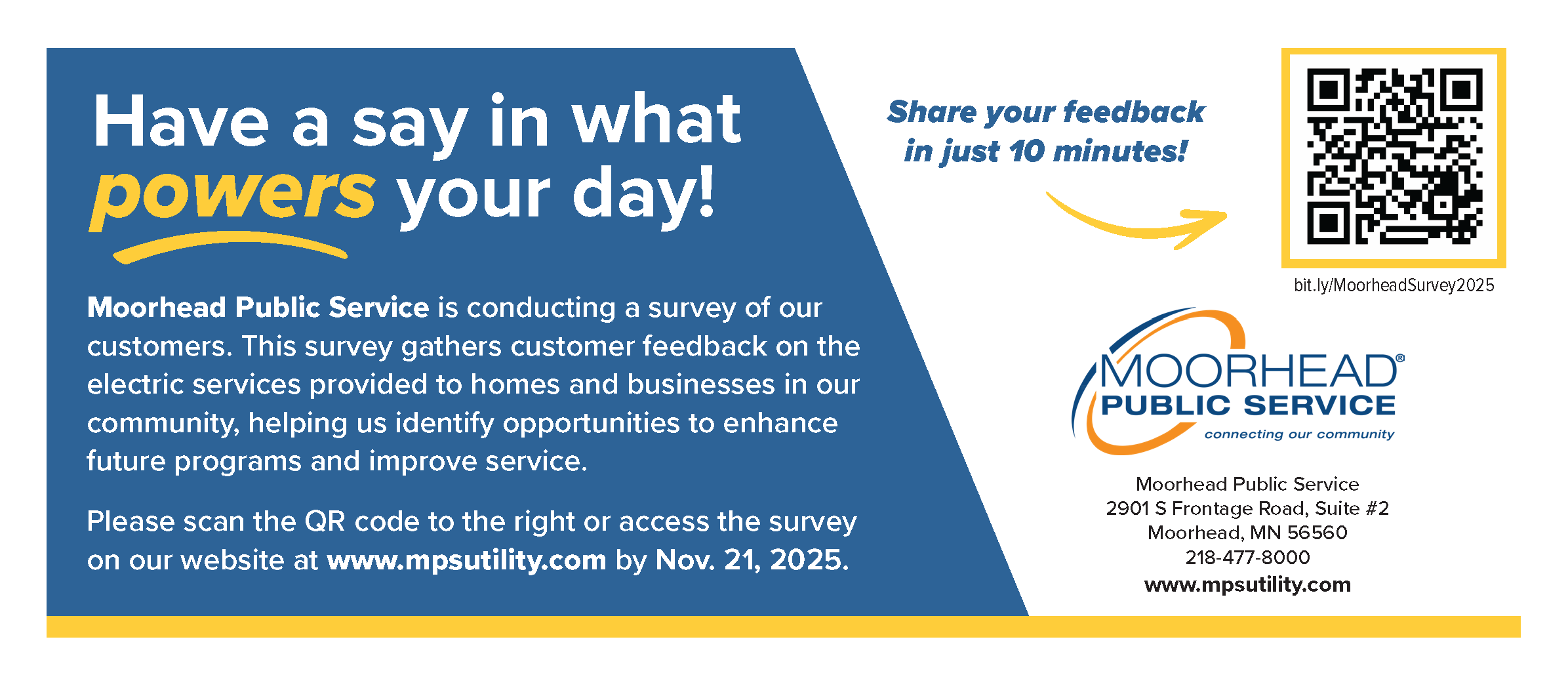 Have a say in what powers your day!

Moorhead Public Service is conducting a survey of our customers. This survey gathers customer feedback on the electric services provided to homes and businesses in our community, helping us identify opportunities to enhance future programs and improve service.

Please scan the QR code to the right or access the survey on our website at www.mpsutility.com by Nov. 21, 2025.

Share your feedback in just 10 minutes!

bit.ly/MoorheadSurvey2025

MOORHEAD® PUBLIC SERVICE connecting our community

Moorhead Public Service
2901 S Frontage Road, Suite #2
Moorhead, MN 56560
218-477-8000
www.mpsutility.com